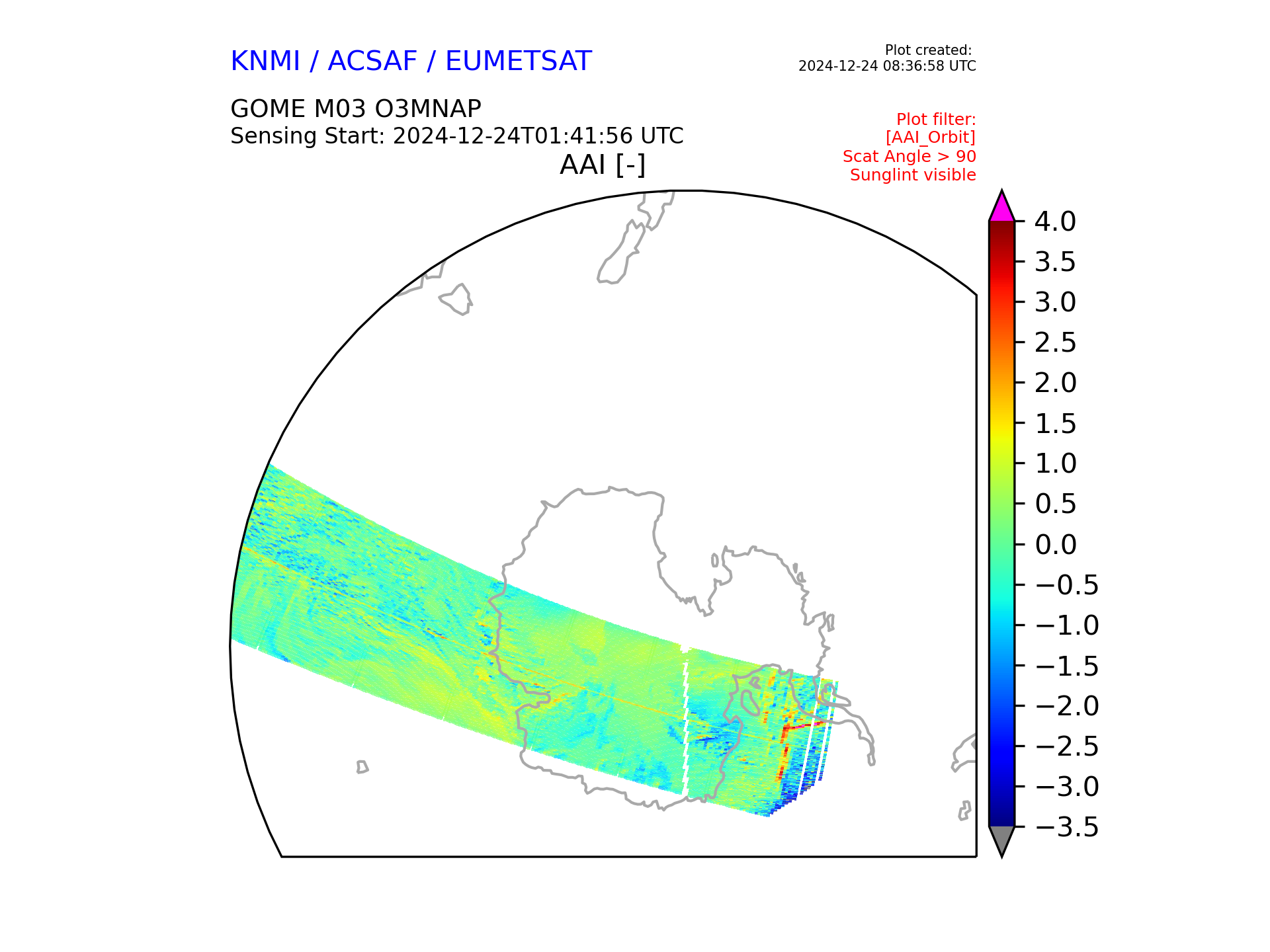 KNMI / ACSAF / EUMETSAT

Plot created:
2024-12-24 08:36:58 UTC

GOME M03 O3MNAP
Sensing Start: 2024-12-24T01:41:56 UTC

Plot filter:
[AAI_Orbit]
Scat Angle > 90
Sunglint visible

AAI [-]

4.0
3.5
3.0
2.5
2.0
1.5
1.0
0.5
0.0
−0.5
−1.0
−1.5
−2.0
−2.5
−3.0
−3.5